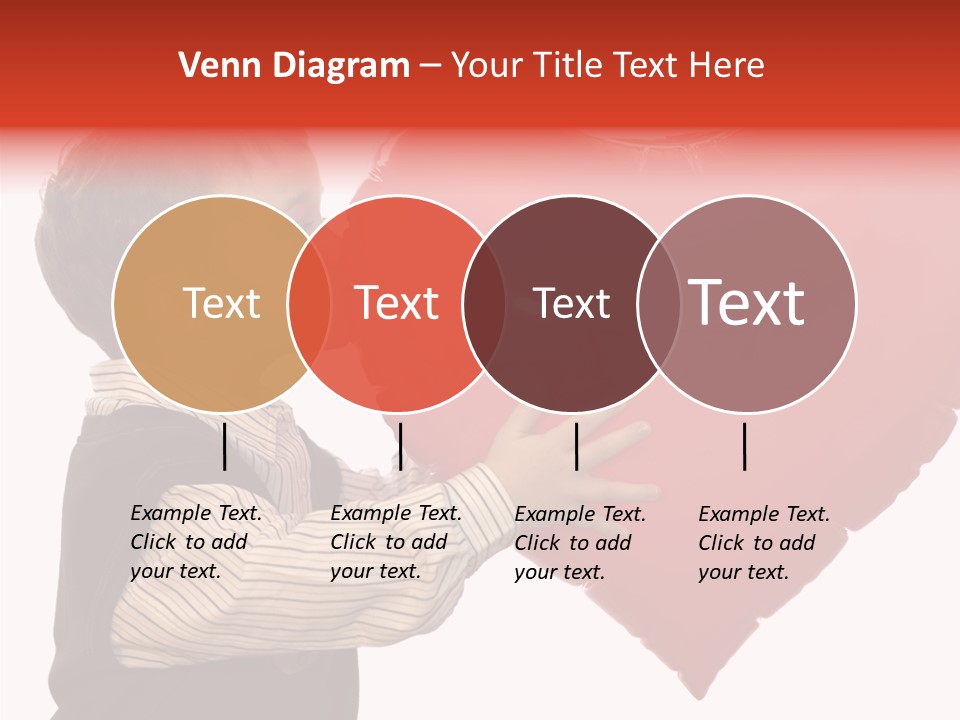 Venn Diagram – Your Title Text Here

Text

Text

Text

Text

Example Text. Click to add your text.

Example Text. Click to add your text.

Example Text. Click to add your text.

Example Text. Click to add your text.